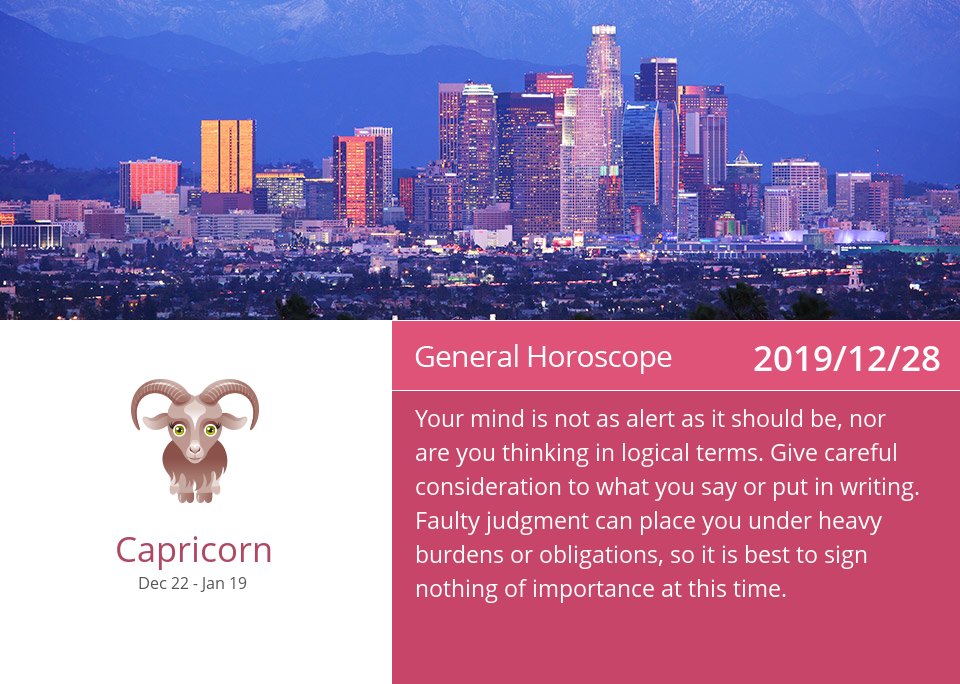 Capricorn
Dec 22 - Jan 19

General Horoscope 2019/12/28

Your mind is not as alert as it should be, nor are you thinking in logical terms. Give careful consideration to what you say or put in writing. Faulty judgment can place you under heavy burdens or obligations, so it is best to sign nothing of importance at this time.